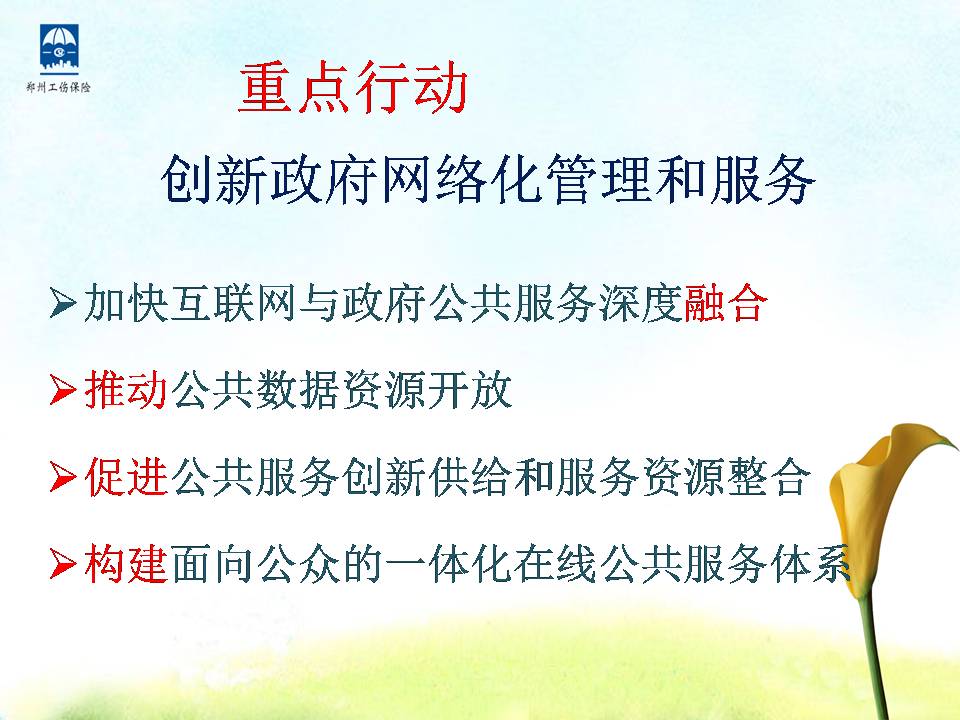 郑州工伤保险

重点行动

创新政府网络化管理和服务

➢加快互联网与政府公共服务深度融合

➢推动公共数据资源开放

➢促进公共服务创新供给和服务资源整合

➢构建面向公众的一体化在线公共服务体系